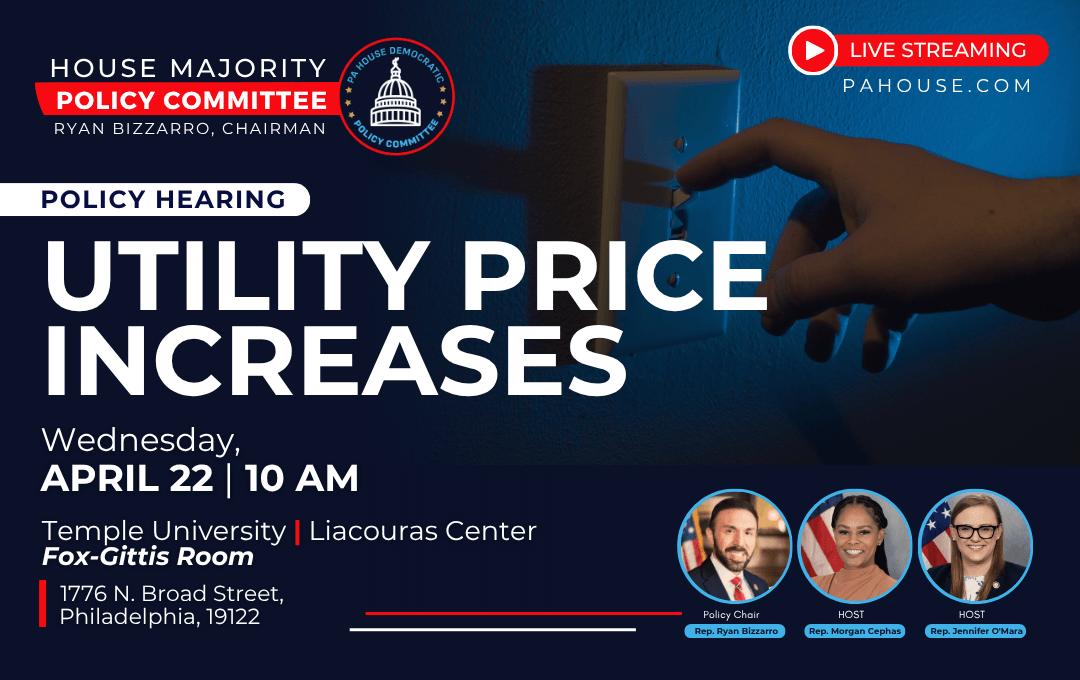 HOUSE MAJORITY
POLICY COMMITTEE
RYAN BIZZARRO, CHAIRMAN

PA HOUSE DEMOCRATIC POLICY COMMITTEE

LIVE STREAMING
PAHOUSE.COM

POLICY HEARING

UTILITY PRICE INCREASES

Wednesday,
APRIL 22 | 10 AM

Temple University | Liacouras Center
Fox-Gittis Room

1776 N. Broad Street,
Philadelphia, 19122

Policy Chair
Rep. Ryan Bizzarro

HOST
Rep. Morgan Cephas

HOST
Rep. Jennifer O'Mara